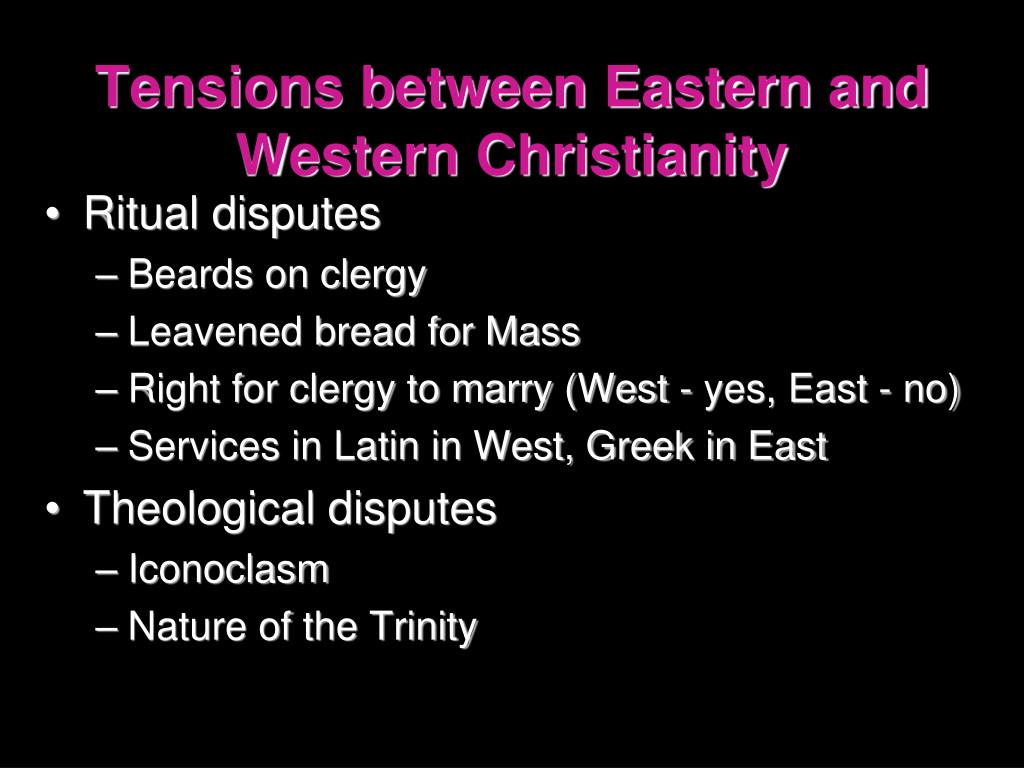 Tensions between Eastern and Western Christianity

• Ritual disputes
– Beards on clergy
– Leavened bread for Mass
– Right for clergy to marry (West - yes, East - no)
– Services in Latin in West, Greek in East
• Theological disputes
– Iconoclasm
– Nature of the Trinity